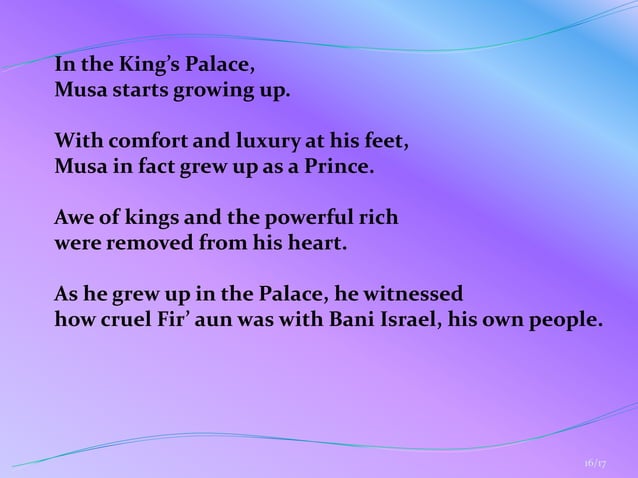 In the King's Palace,
Musa starts growing up.

With comfort and luxury at his feet,
Musa in fact grew up as a Prince.

Awe of kings and the powerful rich
were removed from his heart.

As he grew up in the Palace, he witnessed
how cruel Fir' aun was with Bani Israel, his own people.

16/17